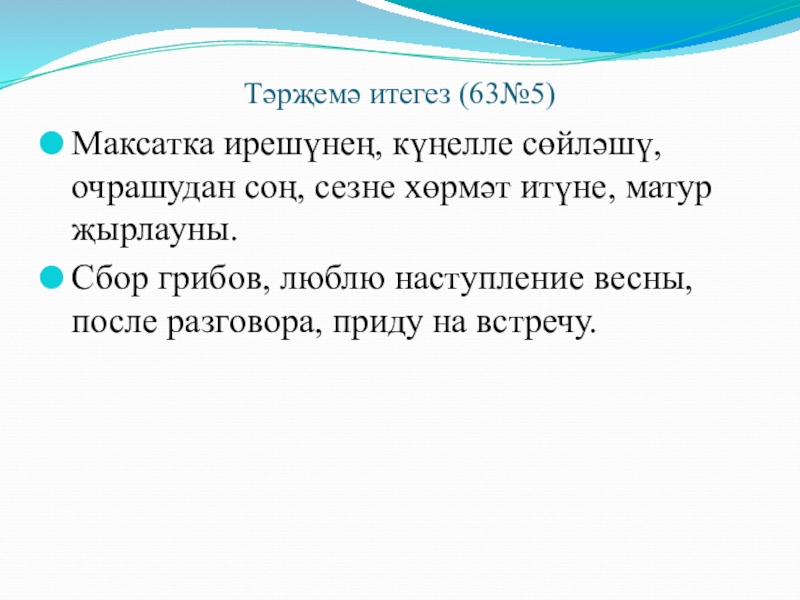 Тәрҗемә итегез (63№5)

Максатка ирешүнең, күңелле сөйләшү, очрашудан соң, сезне хөрмәт итүне, матур җырлауны.

Сбор грибов, люблю наступление весны, после разговора, приду на встречу.